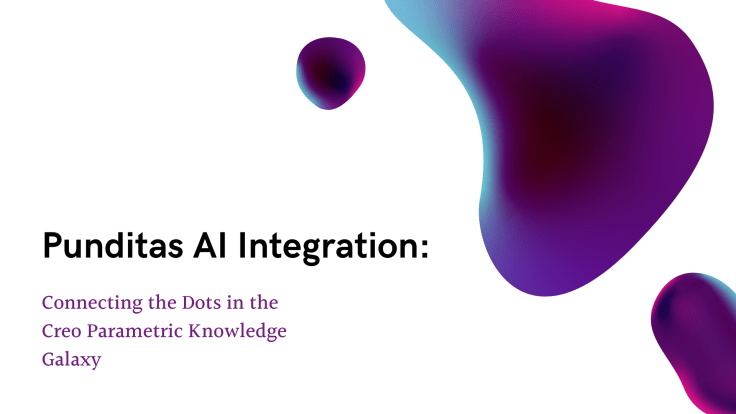 Punditas AI Integration:

Connecting the Dots in the Creo Parametric Knowledge Galaxy